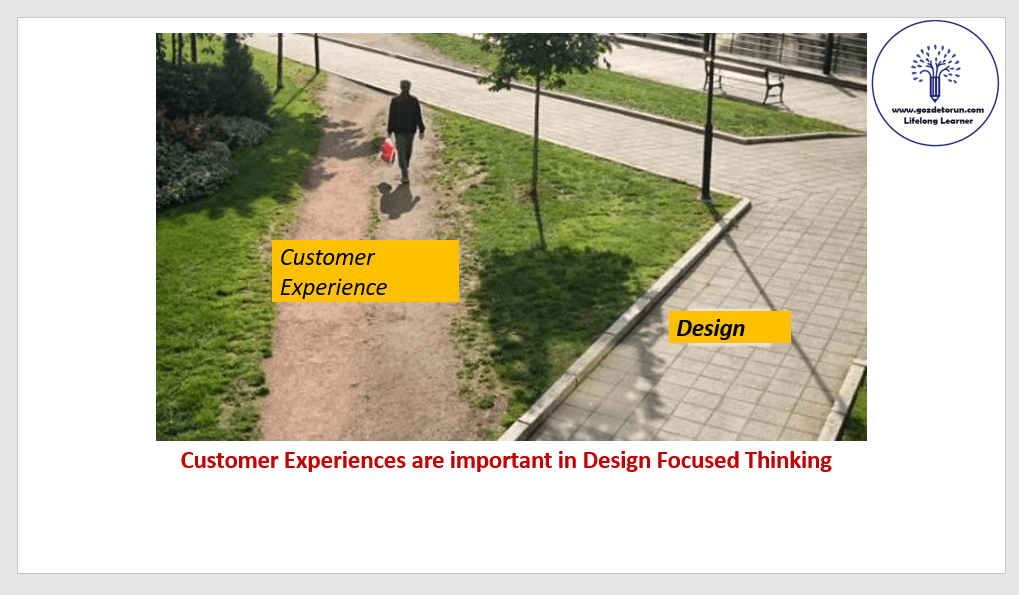 www.gozdetorun.com
Lifelong Learner

Customer Experience

Design

Customer Experiences are important in Design Focused Thinking